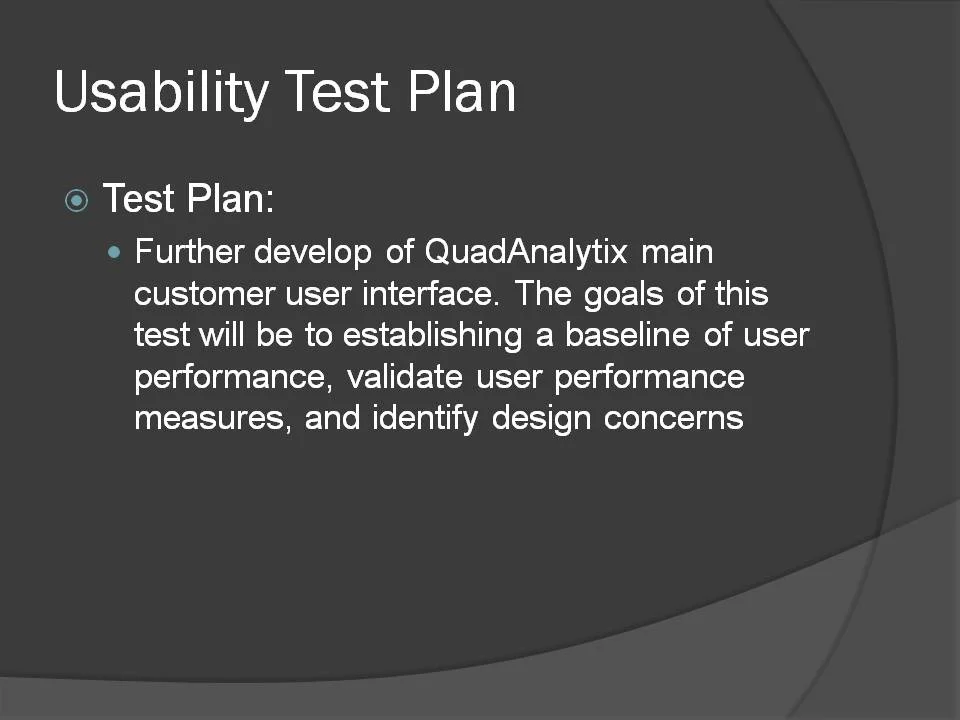 Usability Test Plan

Test Plan:

Further develop of QuadAnalytix main customer user interface. The goals of this test will be to establishing a baseline of user performance, validate user performance measures, and identify design concerns